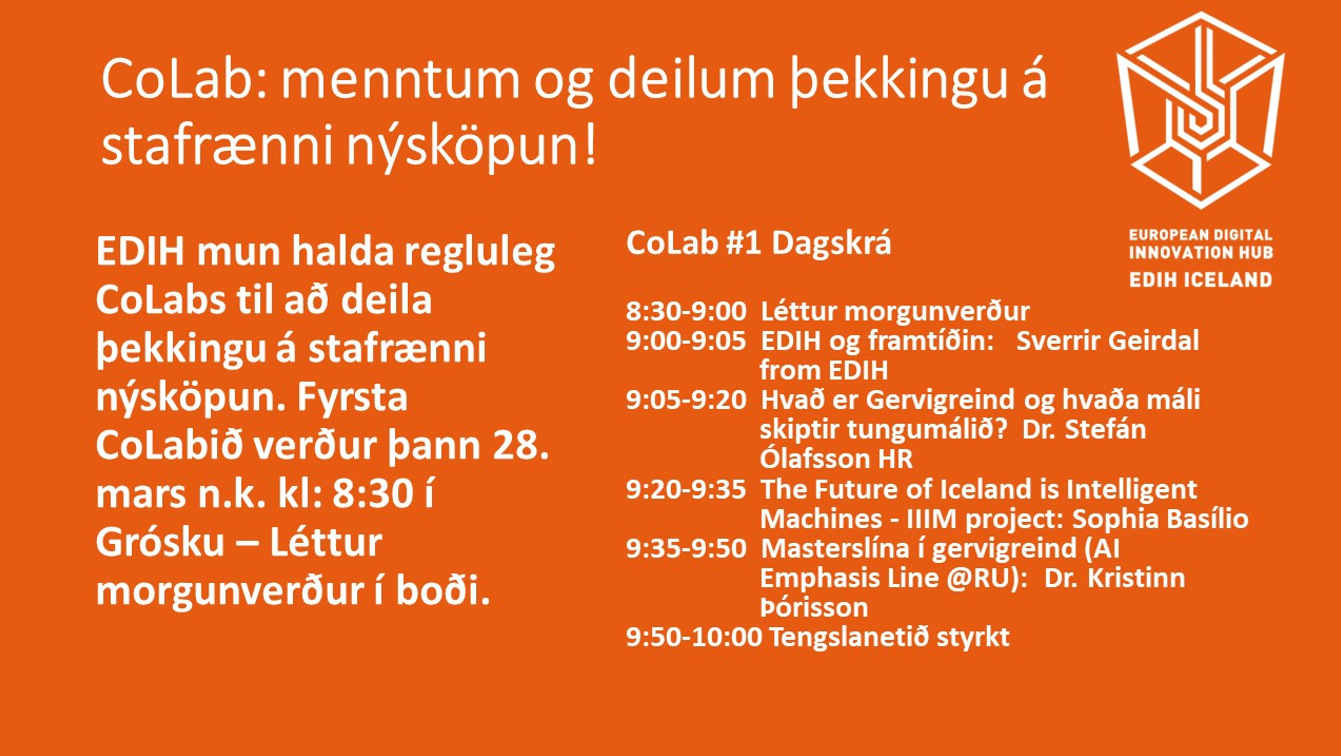 CoLab: menntum og deilum þekkingu á stafrænni nýsköpun!

EUROPEAN DIGITAL INNOVATION HUB
EDIH ICELAND

EDIH mun halda regluleg CoLabs til að deila þekkingu á stafrænni nýsköpun. Fyrsta CoLabið verður þann 28. mars n.k. kl: 8:30 í Grósku – Léttur morgunverður í boði.

CoLab #1 Dagskrá

8:30-9:00 Léttur morgunverður
9:00-9:05 EDIH og framtíðin: Sverrir Geirdal from EDIH
9:05-9:20 Hvað er Gervigreind og hvaða máli skiptir tungumálið? Dr. Stefán Ólafsson HR
9:20-9:35 The Future of Iceland is Intelligent Machines - IIIM project: Sophia Basílio
9:35-9:50 Masterslína í gervigreind (AI Emphasis Line @RU): Dr. Kristinn Þórisson
9:50-10:00 Tengslanetið styrkt